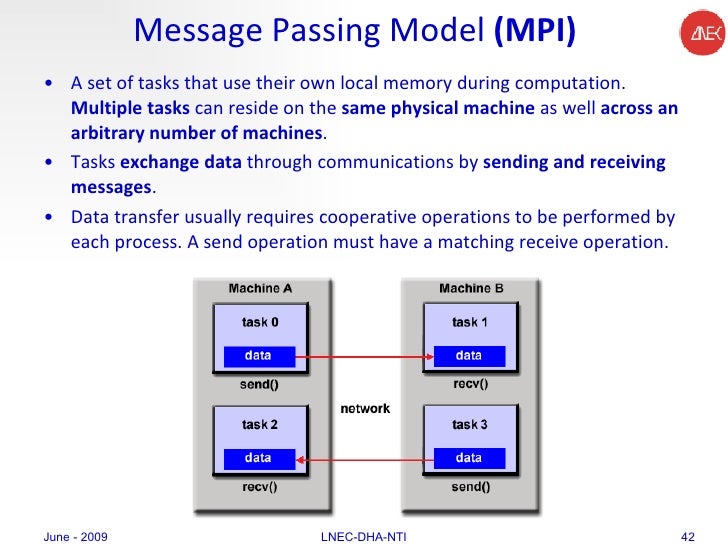 Message Passing Model (MPI)

LNEC

• A set of tasks that use their own local memory during computation. Multiple tasks can reside on the same physical machine as well across an arbitrary number of machines.

• Tasks exchange data through communications by sending and receiving messages.

• Data transfer usually requires cooperative operations to be performed by each process. A send operation must have a matching receive operation.

Machine A

task 0

data

send()

task 2

data

recv()

network

Machine B

task 1

data

recv()

task 3

data

send()

June - 2009

LNEC-DHA-NTI

42